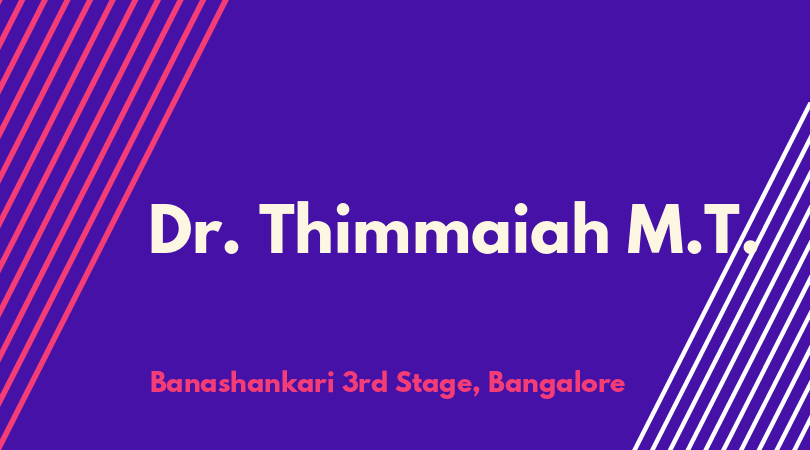 Dr. Thimmaiah M.T.

Banashankari 3rd Stage, Bangalore